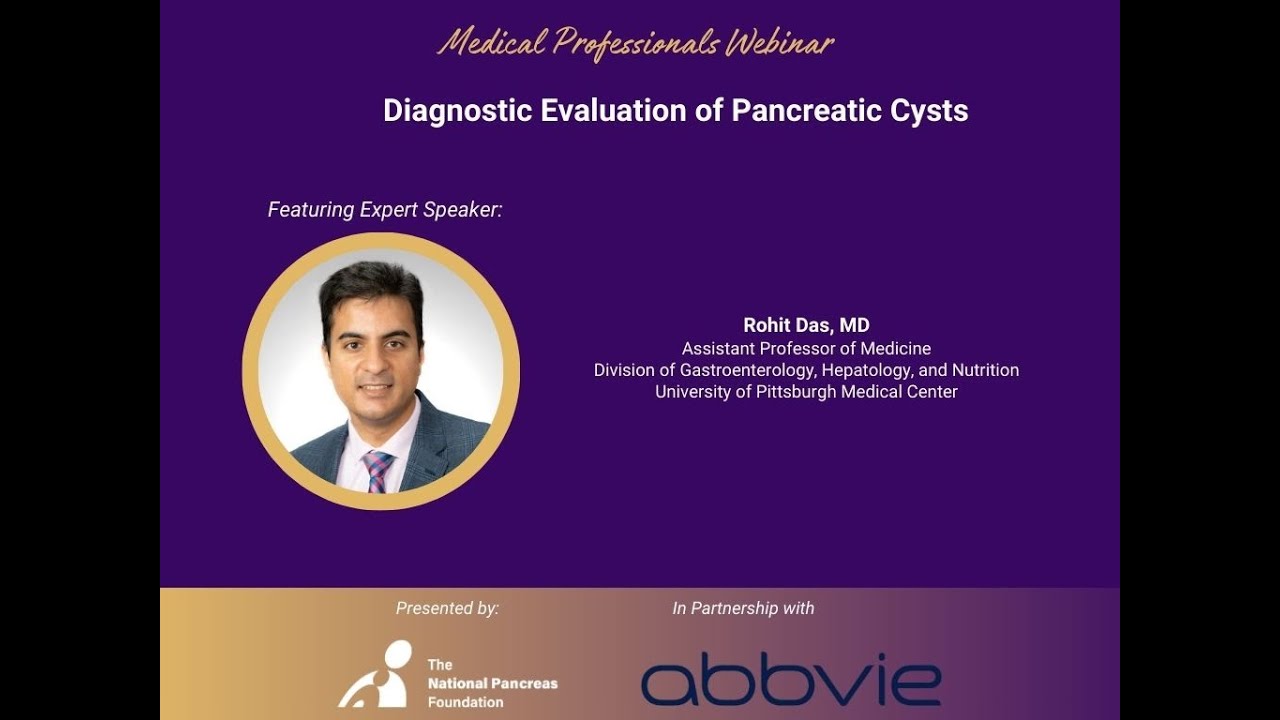 Medical Professionals Webinar

Diagnostic Evaluation of Pancreatic Cysts

Featuring Expert Speaker:

Rohit Das, MD
Assistant Professor of Medicine
Division of Gastroenterology, Hepatology, and Nutrition
University of Pittsburgh Medical Center

Presented by:

The National Pancreas Foundation

In Partnership with

abbvie